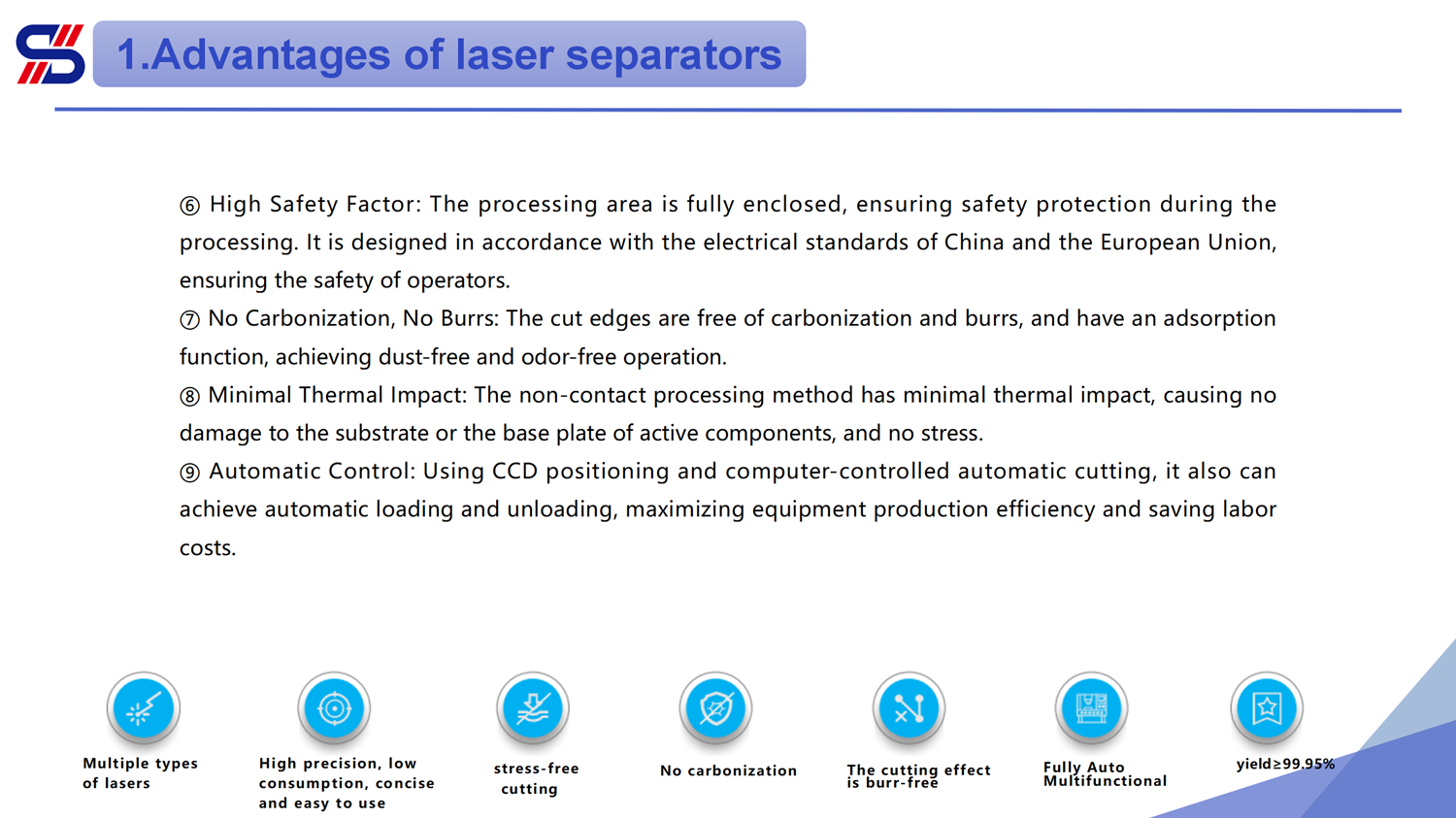 1.Advantages of laser separators

⑥ High Safety Factor: The processing area is fully enclosed, ensuring safety protection during the processing. It is designed in accordance with the electrical standards of China and the European Union, ensuring the safety of operators.
⑦ No Carbonization, No Burrs: The cut edges are free of carbonization and burrs, and have an adsorption function, achieving dust-free and odor-free operation.
⑧ Minimal Thermal Impact: The non-contact processing method has minimal thermal impact, causing no damage to the substrate or the base plate of active components, and no stress.
⑨ Automatic Control: Using CCD positioning and computer-controlled automatic cutting, it also can achieve automatic loading and unloading, maximizing equipment production efficiency and saving labor costs.

Multiple types of lasers

High precision, low consumption, concise and easy to use

stress-free cutting

No carbonization

The cutting effect is burr-free

Fully Auto Multifunctional

yield≥99.95%